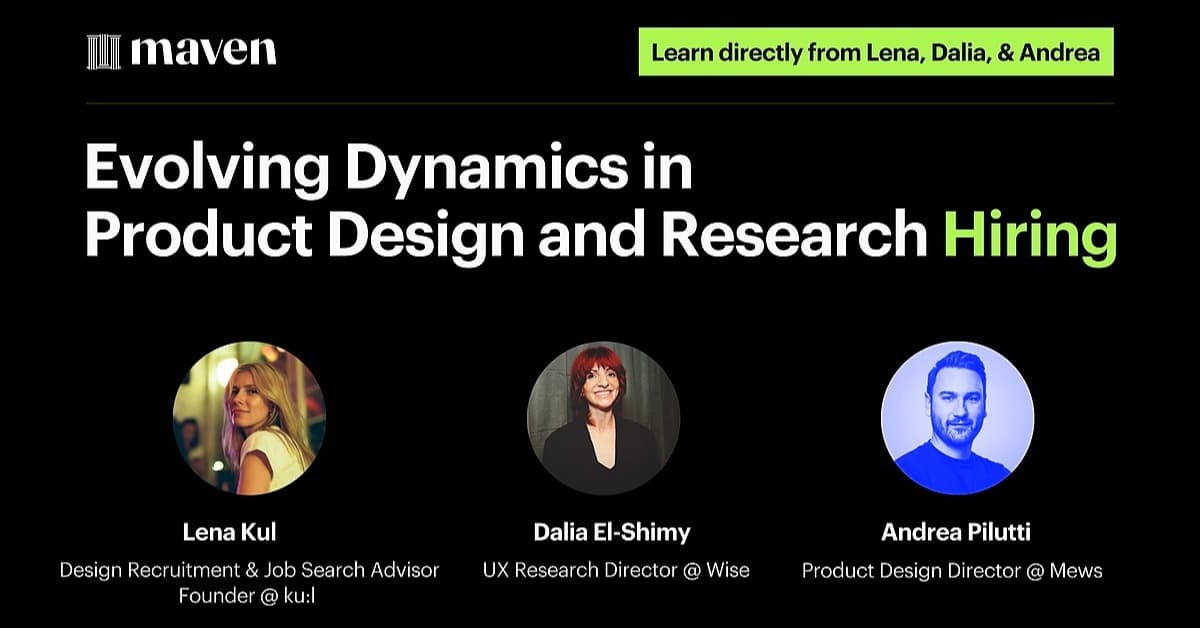 maven

Learn directly from Lena, Dalia, & Andrea

Evolving Dynamics in Product Design and Research Hiring

Lena Kul
Design Recruitment & Job Search Advisor
Founder @ ku:l

Dalia El-Shimy
UX Research Director @ Wise

Andrea Pilutti
Product Design Director @ Mews